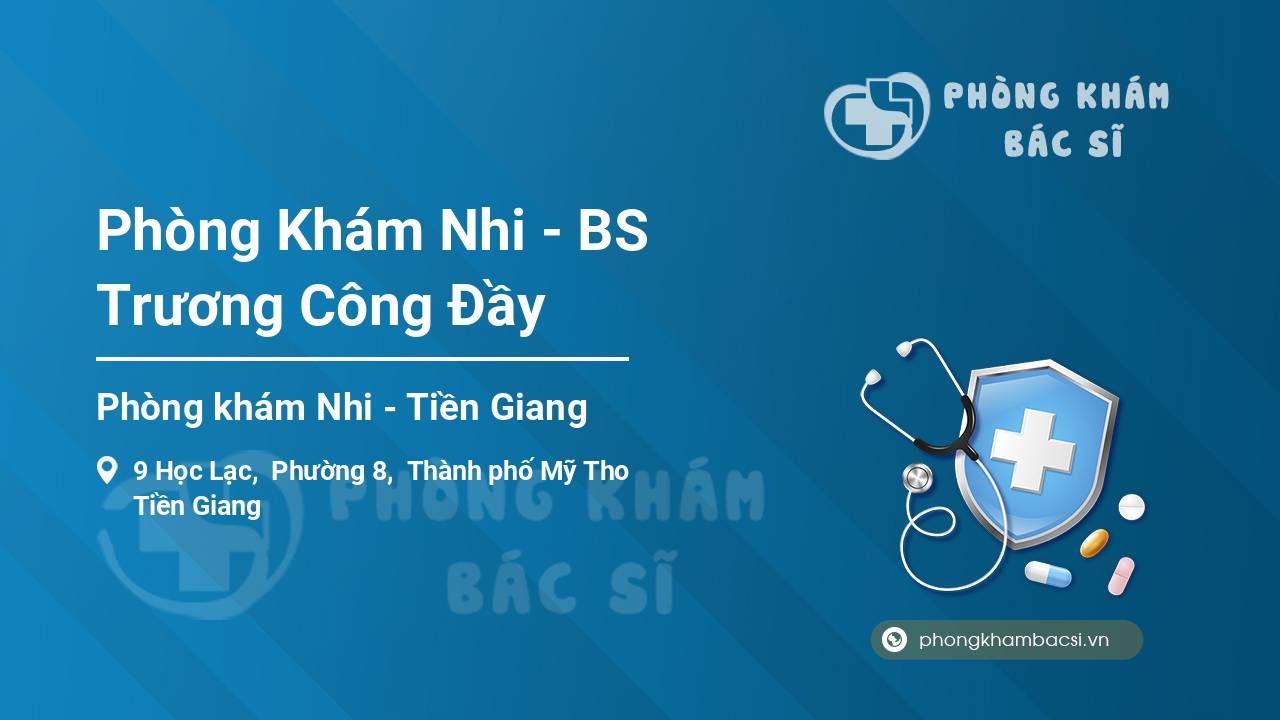 PHÒNG KHÁM BÁC SĨ

Phòng Khám Nhi - BS Trương Công Đầy

Phòng khám Nhi - Tiền Giang

9 Học Lạc, Phường 8, Thành phố Mỹ Tho Tiền Giang

PHÒNG KHÁM BÁC SĨ

phongkhambacsi.vn